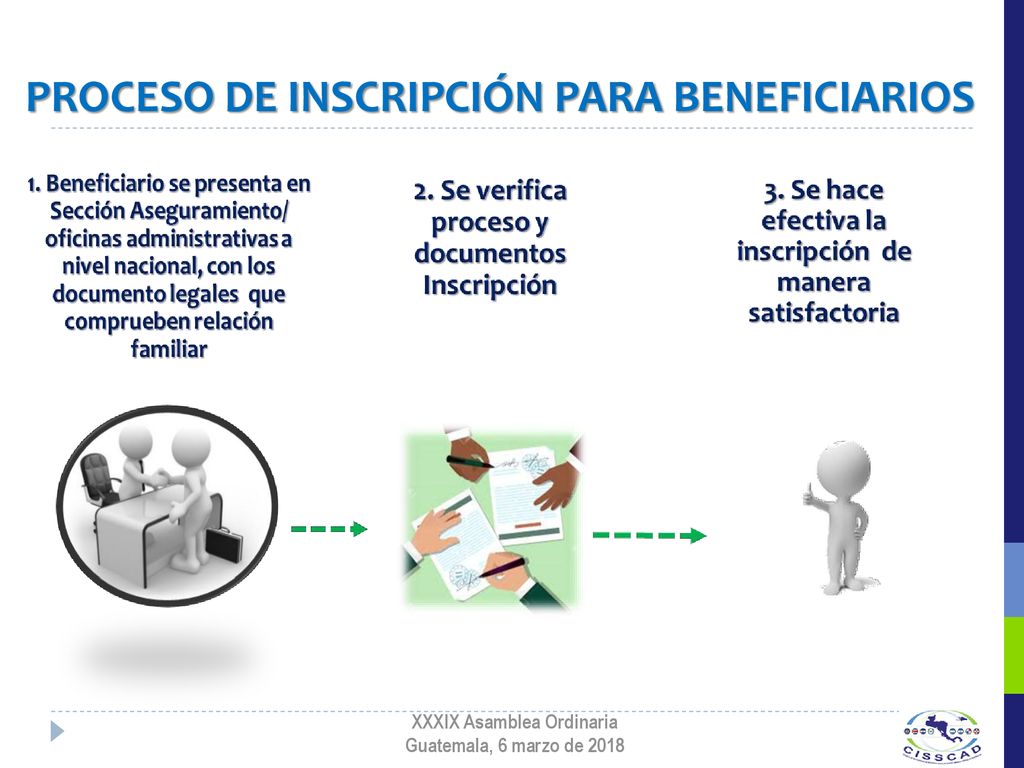 PROCESO DE INSCRIPCIÓN PARA BENEFICIARIOS

1. Beneficiario se presenta en Sección Aseguramiento/ oficinas administrativas a nivel nacional, con los documento legales que comprueben relación familiar

2. Se verifica proceso y documentos Inscripción

3. Se hace efectiva la inscripción de manera satisfactoria

XXXIX Asamblea Ordinaria
Guatemala, 6 marzo de 2018

CISSCAD